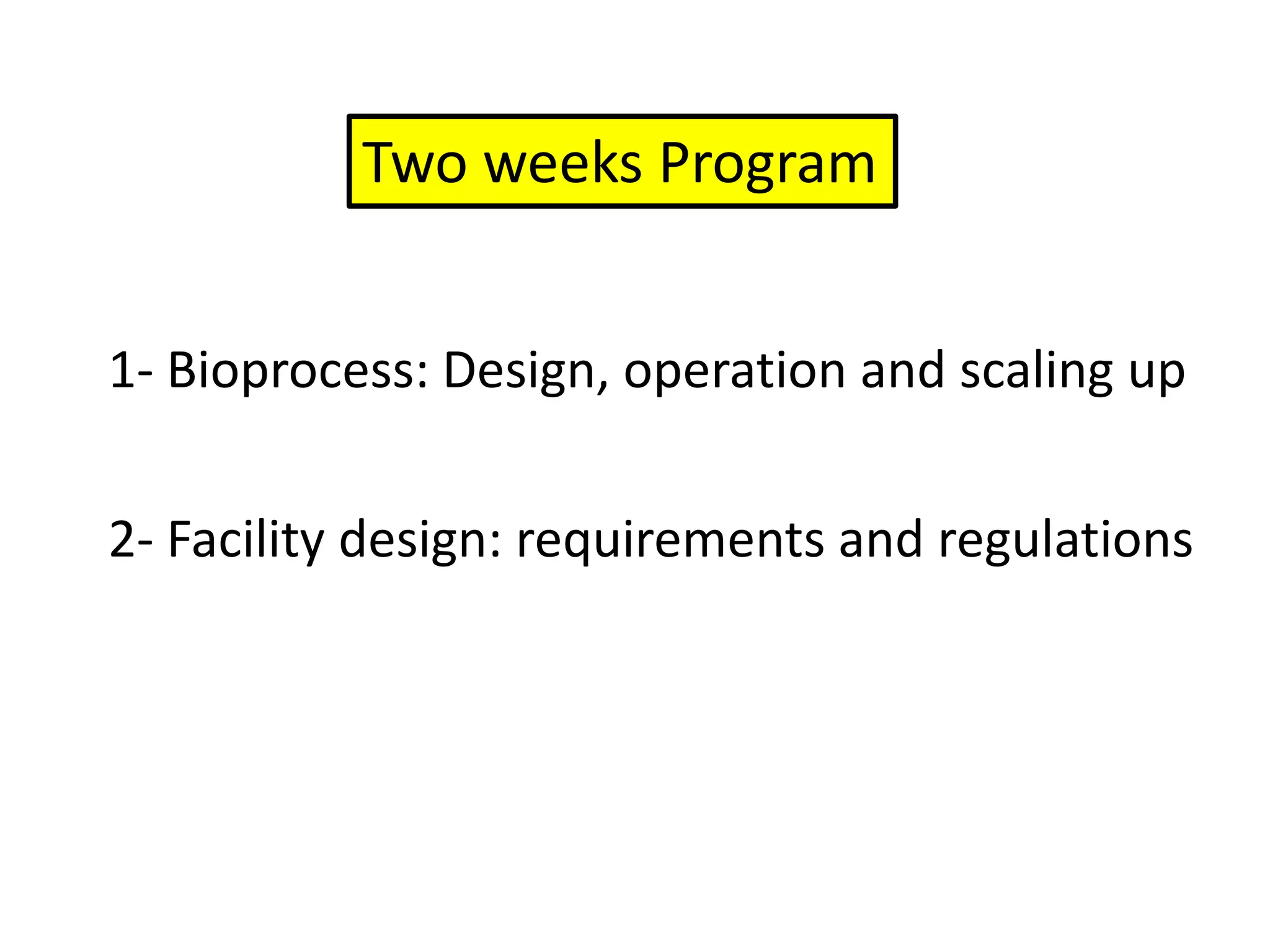 Two weeks Program

1- Bioprocess: Design, operation and scaling up

2- Facility design: requirements and regulations